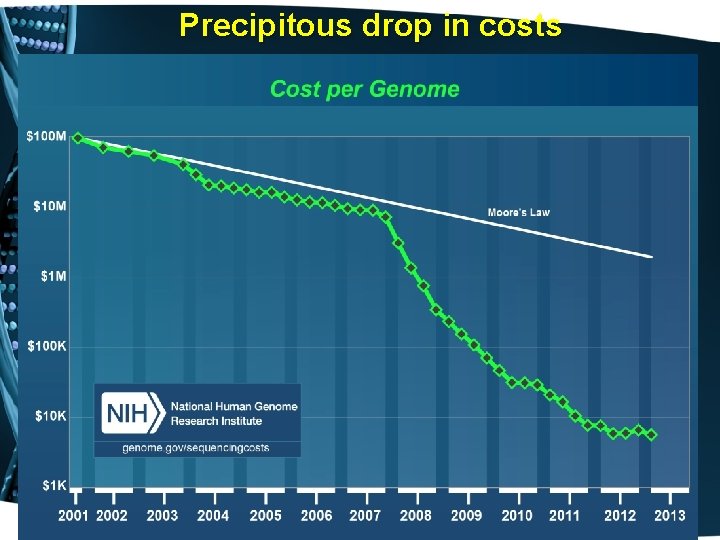 Precipitous drop in costs

Cost per Genome

$100M
$10M
$1M
$100K
$10K
$1K

Moore's Law

NIH National Human Genome Research Institute
genome.gov/sequencingcosts

2001 2002 2003 2004 2005 2006 2007 2008 2009 2010 2011 2012 2013